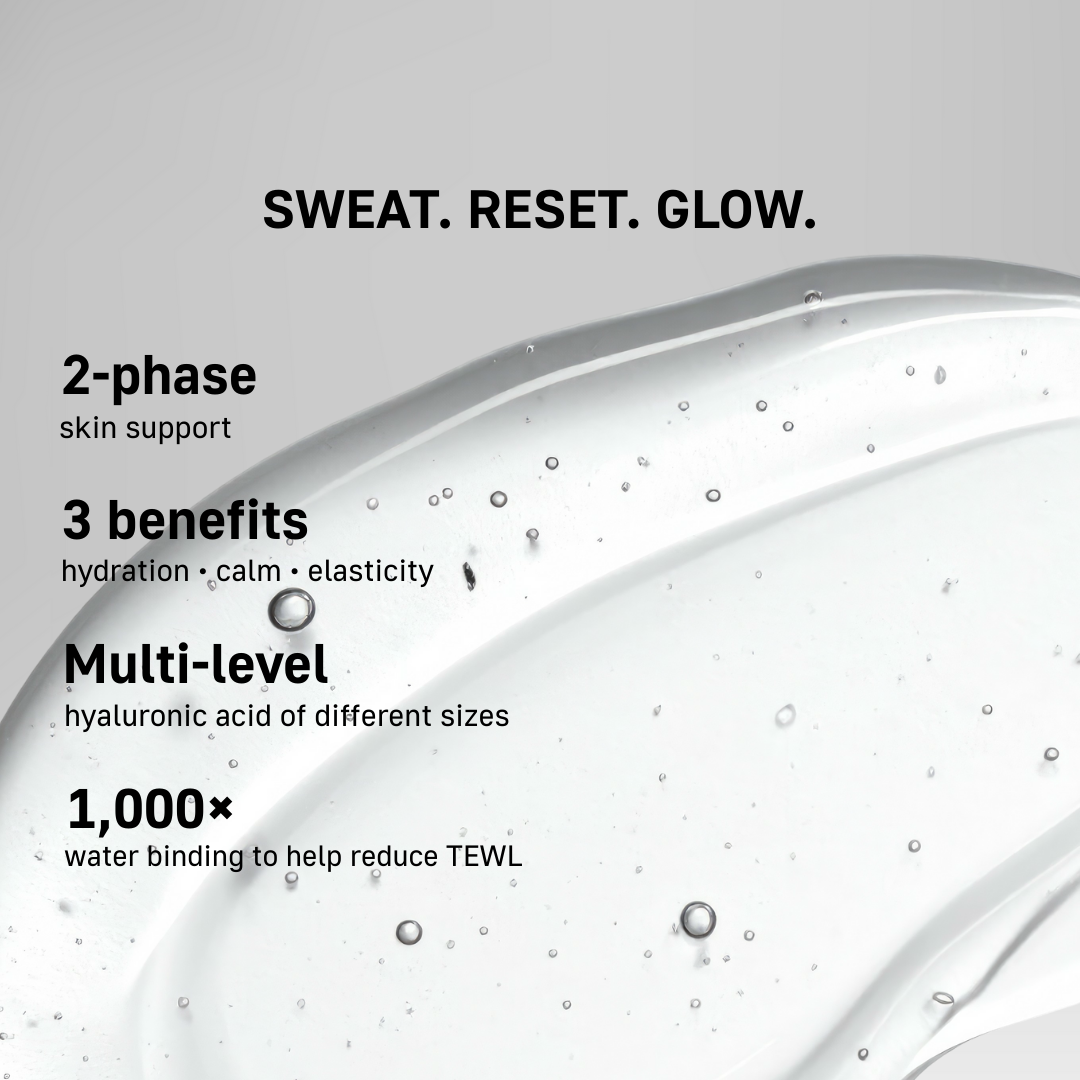 SWEAT. RESET. GLOW.

2-phase
skin support

3 benefits
hydration • calm • elasticity

Multi-level
hyaluronic acid of different sizes

1,000×
water binding to help reduce TEWL